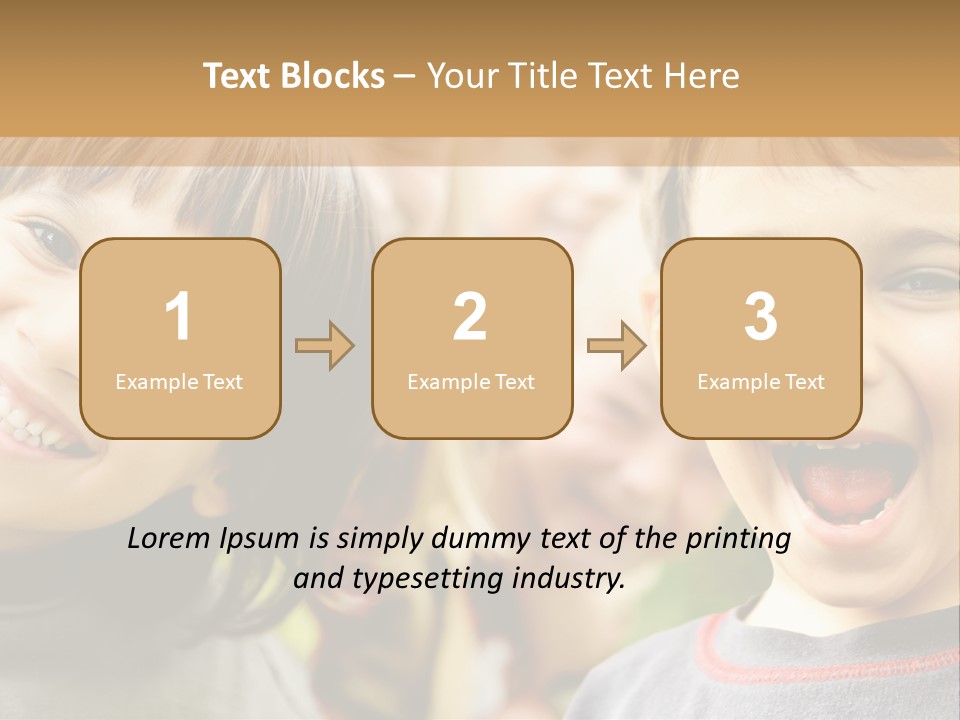 Text Blocks – Your Title Text Here

1
Example Text

2
Example Text

3
Example Text

Lorem Ipsum is simply dummy text of the printing and typesetting industry.